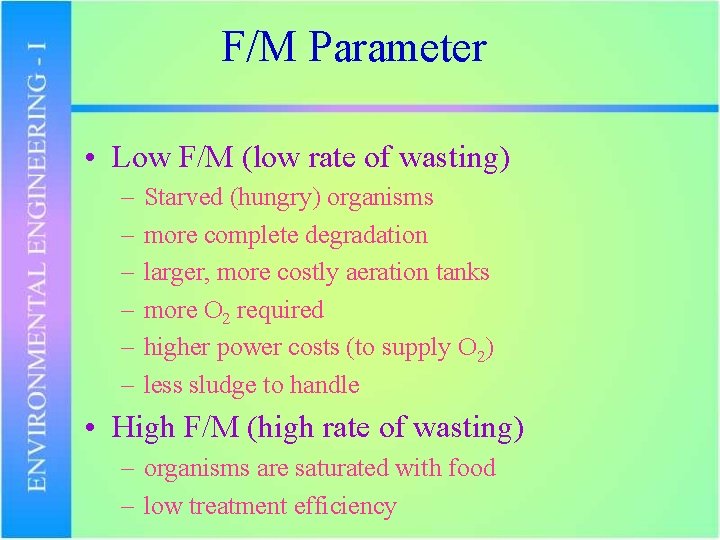 ENVIRONMENTAL ENGINEERING - I

F/M Parameter

• Low F/M (low rate of wasting)
– Starved (hungry) organisms
– more complete degradation
– larger, more costly aeration tanks
– more $O_2$ required
– higher power costs (to supply $O_2$)
– less sludge to handle

• High F/M (high rate of wasting)
– organisms are saturated with food
– low treatment efficiency